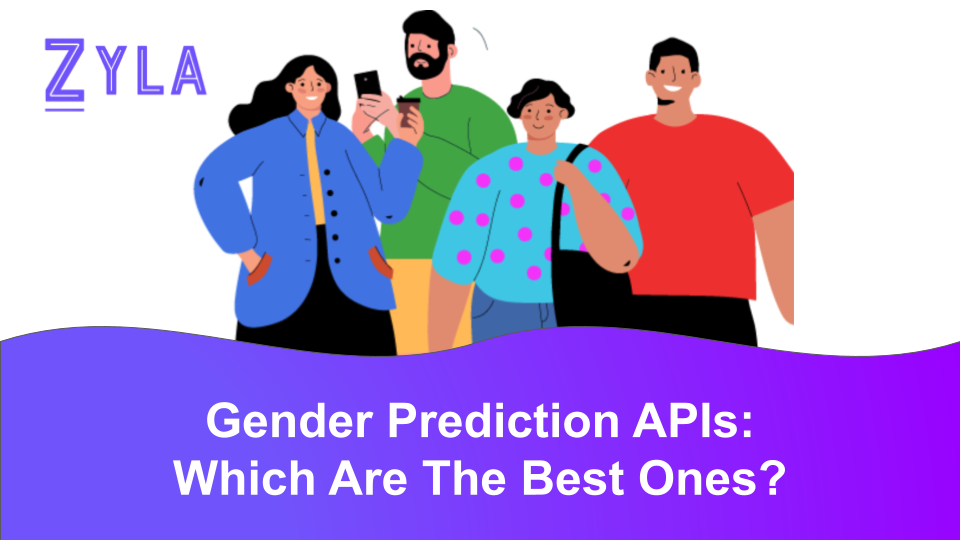 ZYLA

Gender Prediction APIs: Which Are The Best Ones?